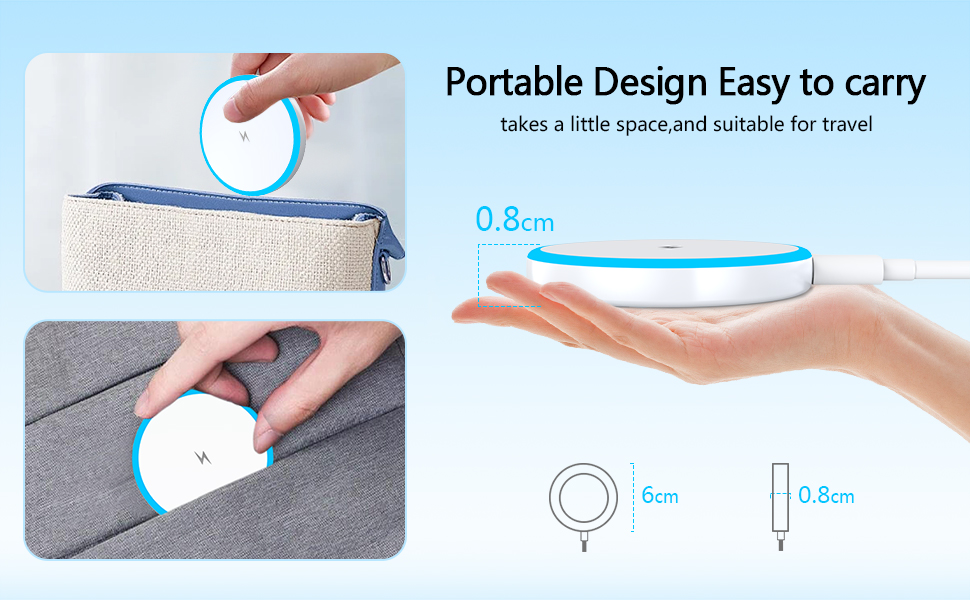 Portable Design Easy to carry
takes a little space,and suitable for travel

0.8cm

6cm

0.8cm